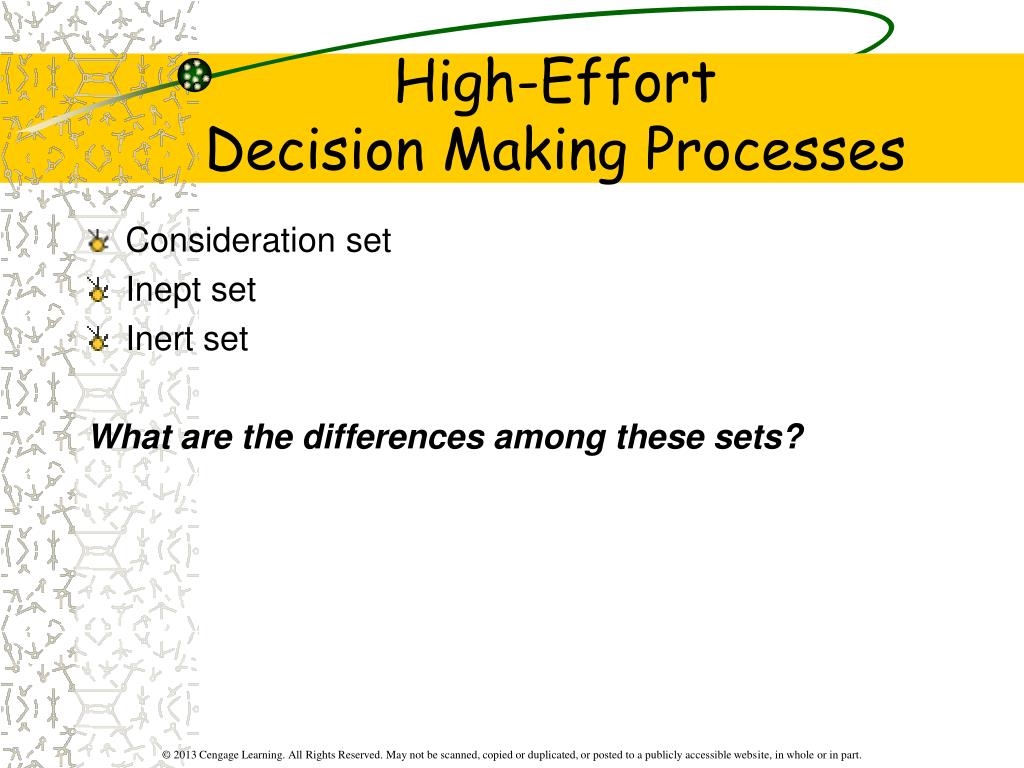 High-Effort
Decision Making Processes

Consideration set
Inept set
Inert set

What are the differences among these sets?

© 2013 Cengage Learning. All Rights Reserved. May not be scanned, copied or duplicated, or posted to a publicly accessible website, in whole or in part.